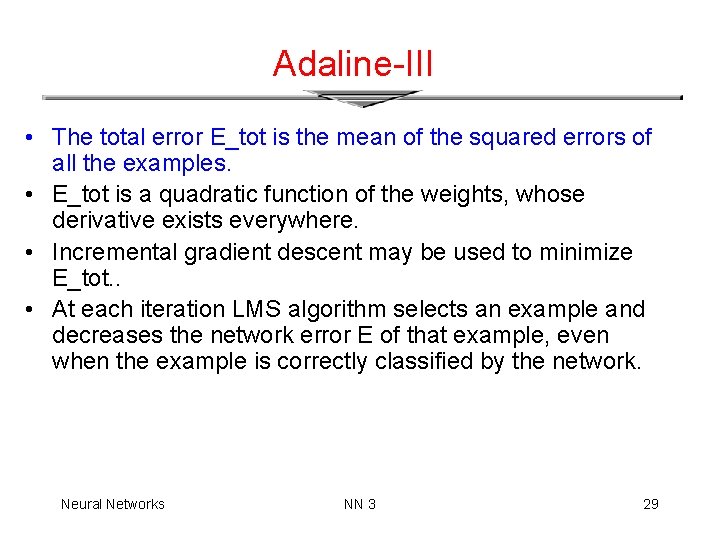 Adaline-III

• The total error E_tot is the mean of the squared errors of all the examples.

• E_tot is a quadratic function of the weights, whose derivative exists everywhere.

• Incremental gradient descent may be used to minimize E_tot..

• At each iteration LMS algorithm selects an example and decreases the network error E of that example, even when the example is correctly classified by the network.

Neural Networks NN 3 29